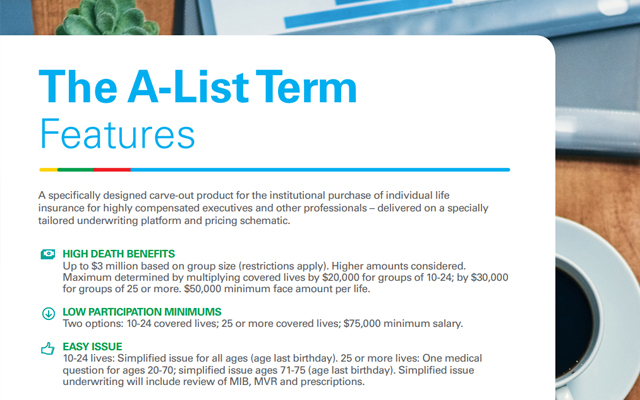 The A-List Term
Features

A specifically designed carve-out product for the institutional purchase of individual life insurance for highly compensated executives and other professionals – delivered on a specially tailored underwriting platform and pricing schematic.

HIGH DEATH BENEFITS
Up to \$3 million based on group size (restrictions apply). Higher amounts considered. Maximum determined by multiplying covered lives by \$20,000 for groups of 10-24; by \$30,000 for groups of 25 or more. \$50,000 minimum face amount per life.

LOW PARTICIPATION MINIMUMS
Two options: 10-24 covered lives; 25 or more covered lives; \$75,000 minimum salary.

EASY ISSUE
10-24 lives: Simplified issue for all ages (age last birthday). 25 or more lives: One medical question for ages 20-70; simplified issue ages 71-75 (age last birthday). Simplified issue underwriting will include review of MIB, MVR and prescriptions.